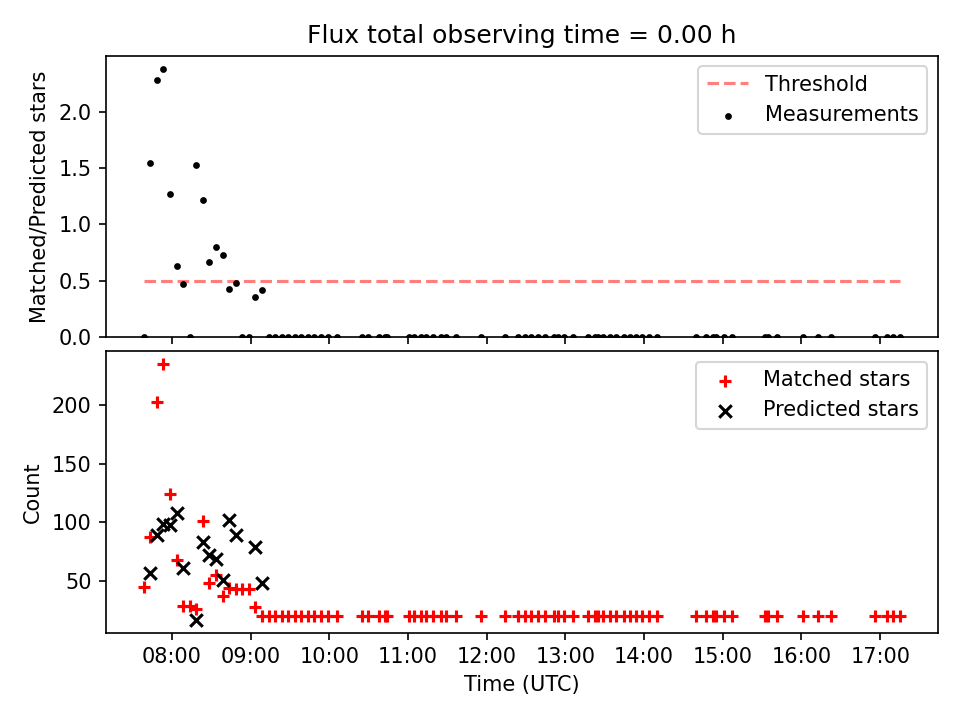 Flux total observing time = 0.00 h

Matched/Predicted stars

2.0
1.5
1.0
0.5
0.0

Threshold
Measurements

Count

200
150
100
50

Matched stars
Predicted stars

08:00 09:00 10:00 11:00 12:00 13:00 14:00 15:00 16:00 17:00

Time (UTC)